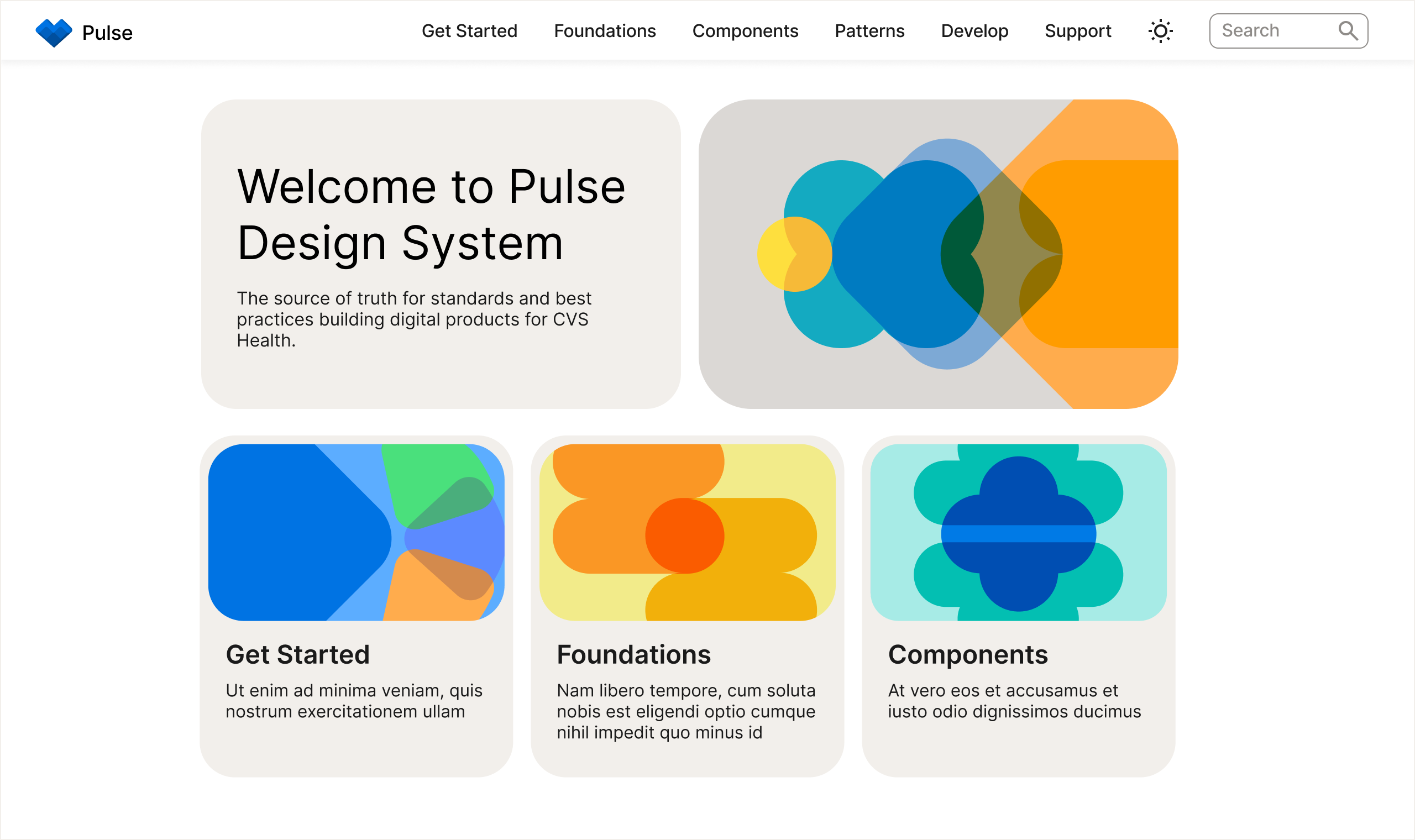 Pulse

Get Started Foundations Components Patterns Develop Support

Search

Welcome to Pulse Design System

The source of truth for standards and best practices building digital products for CVS Health.

Get Started

Ut enim ad minima veniam, quis nostrum exercitationem ullam

Foundations

Nam libero tempore, cum soluta nobis est eligendi optio cumque nihil impedit quo minus id

Components

At vero eos et accusamus et iusto odio dignissimos ducimus